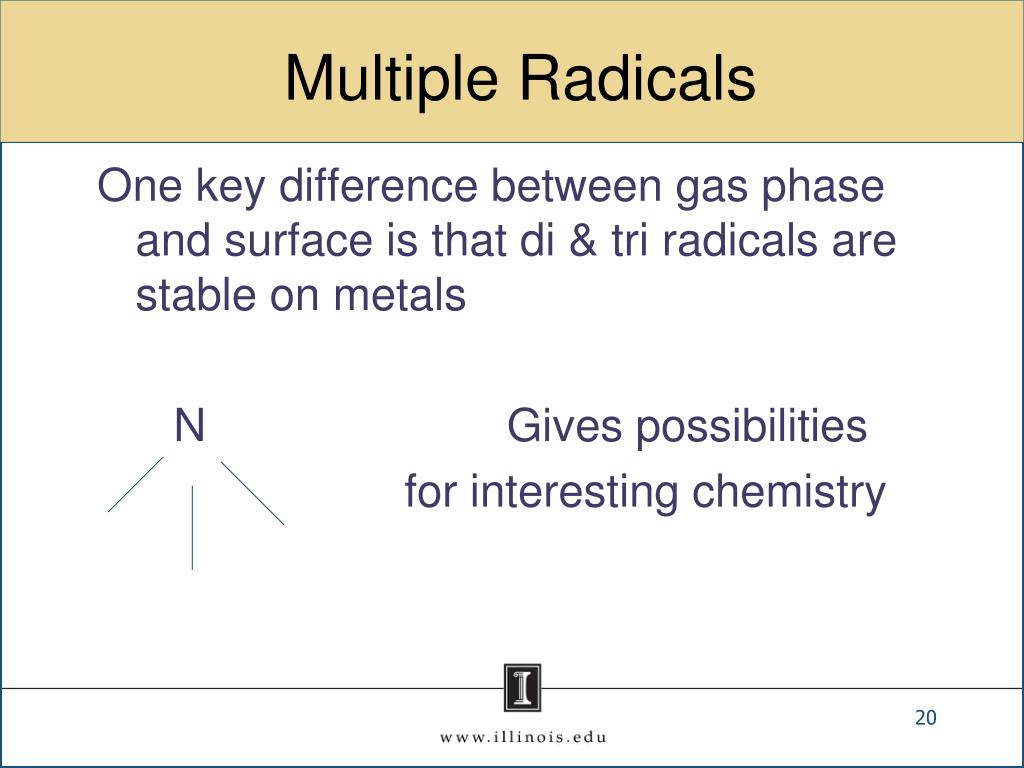 Multiple Radicals

One key difference between gas phase and surface is that di & tri radicals are stable on metals

N

Gives possibilities for interesting chemistry

I

www.illinois.edu

20